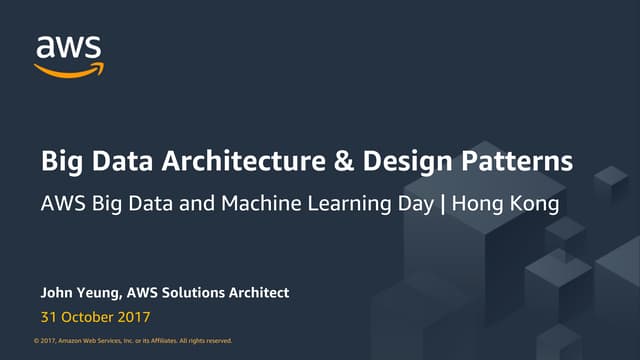 aws

Big Data Architecture & Design Patterns

AWS Big Data and Machine Learning Day | Hong Kong

John Yeung, AWS Solutions Architect

31 October 2017

© 2017, Amazon Web Services, Inc. or its Affiliates. All rights reserved.